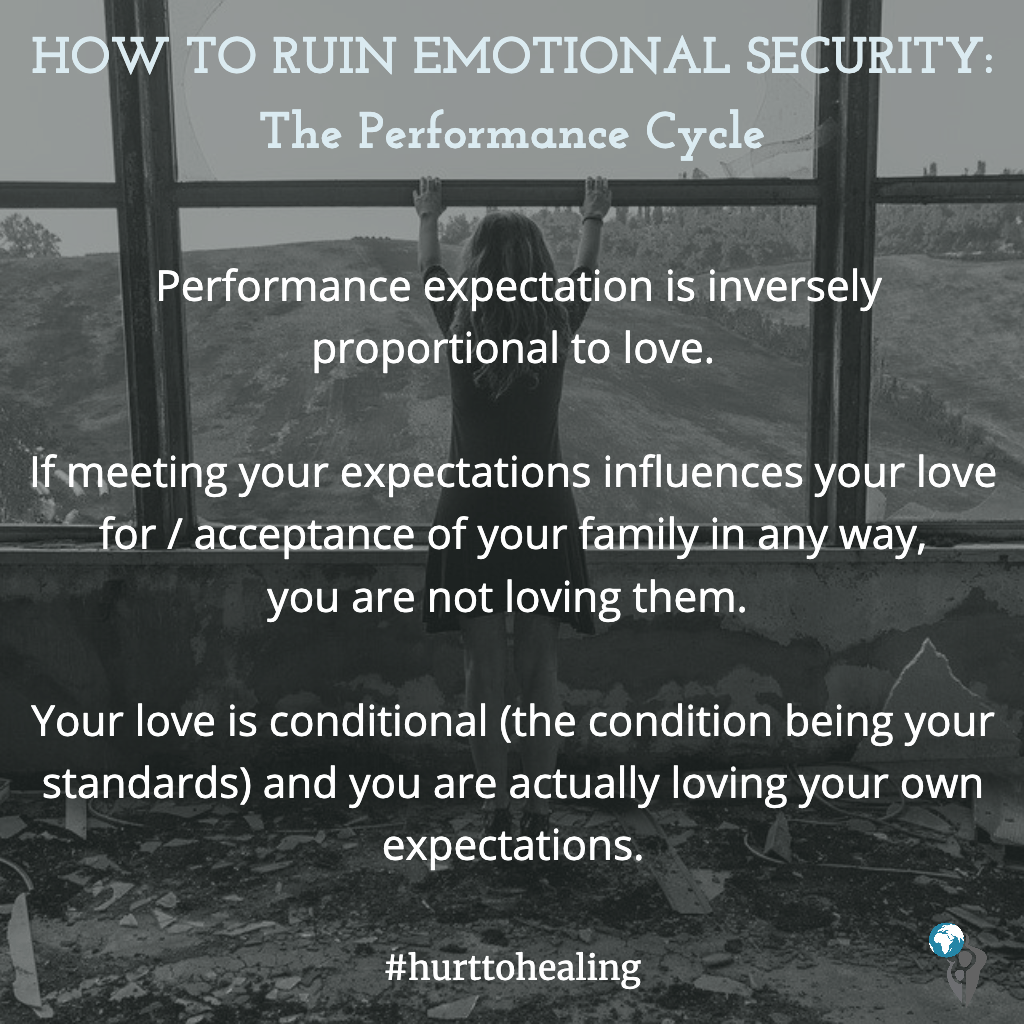 HOW TO RUIN EMOTIONAL SECURITY:
The Performance Cycle

Performance expectation is inversely proportional to love.

If meeting your expectations influences your love for / acceptance of your family in any way, you are not loving them.

Your love is conditional (the condition being your standards) and you are actually loving your own expectations.

#hurttohealing